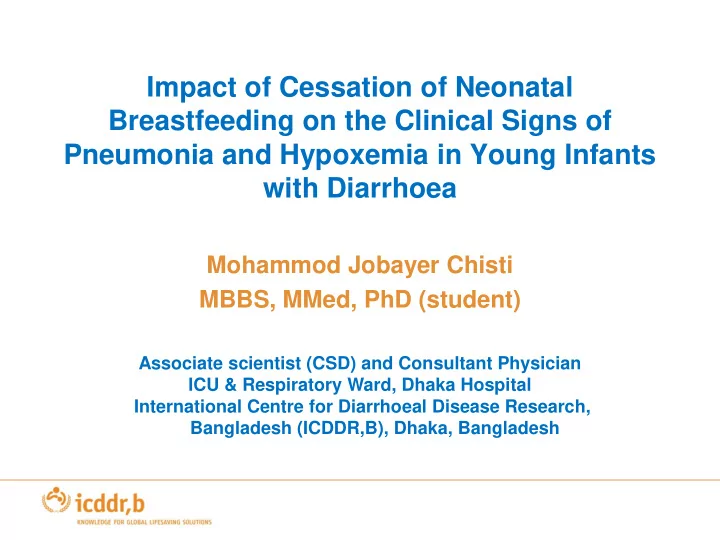 Impact of Cessation of Neonatal Breastfeeding on the Clinical Signs of Pneumonia and Hypoxemia in Young Infants with Diarrhoea

Mohammod Jobayer Chisti
MBBS, MMed, PhD (student)

Associate scientist (CSD) and Consultant Physician
ICU & Respiratory Ward, Dhaka Hospital
International Centre for Diarrhoeal Disease Research, Bangladesh (ICDDR,B), Dhaka, Bangladesh

icddr,b
KNOWLEDGE FOR GLOBAL LIFESAVING SOLUTIONS